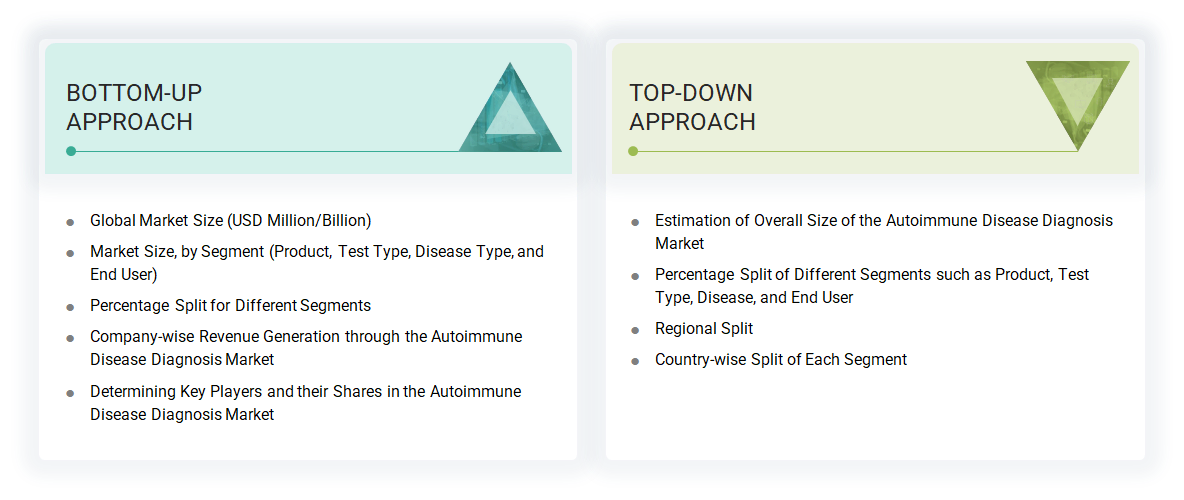 BOTTOM-UP APPROACH

- Global Market Size (USD Million/Billion)
- Market Size, by Segment (Product, Test Type, Disease Type, and End User)
- Percentage Split for Different Segments
- Company-wise Revenue Generation through the Autoimmune Disease Diagnosis Market
- Determining Key Players and their Shares in the Autoimmune Disease Diagnosis Market

TOP-DOWN APPROACH

- Estimation of Overall Size of the Autoimmune Disease Diagnosis Market
- Percentage Split of Different Segments such as Product, Test Type, Disease, and End User
- Regional Split
- Country-wise Split of Each Segment